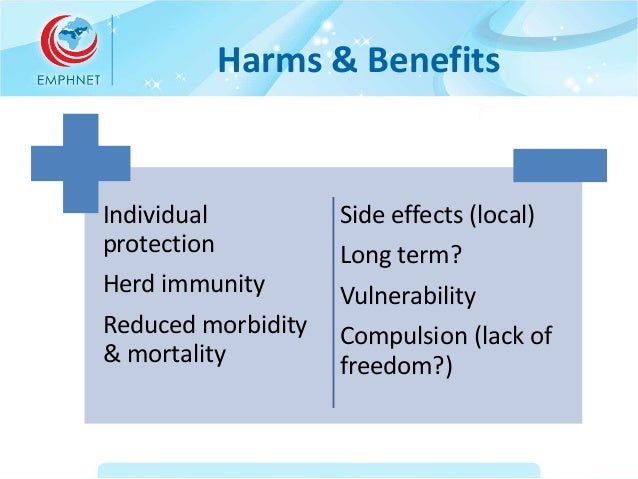 EMPHNET

Harms & Benefits

Individual protection

Herd immunity

Reduced morbidity & mortality

Side effects (local)

Long term?

Vulnerability

Compulsion (lack of freedom?)